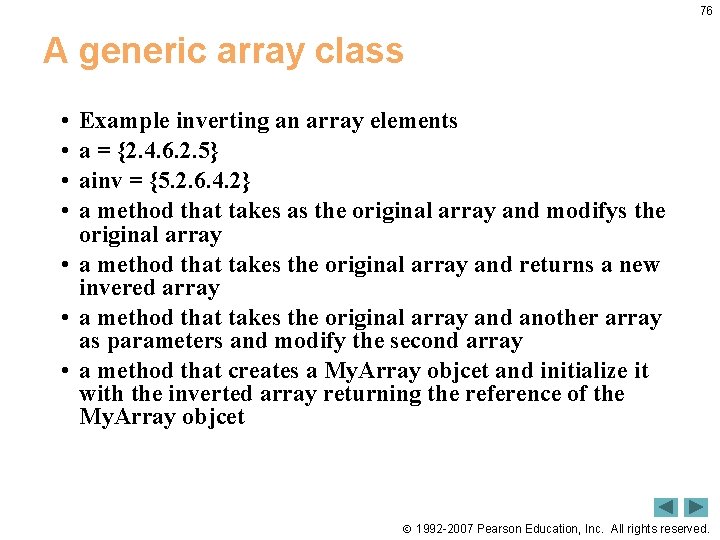 76

A generic array class

• Example inverting an array elements
• a = {2.4.6.2.5}
• ainv = {5.2.6.4.2}
• a method that takes as the original array and modifys the original array
• a method that takes the original array and returns a new invered array
• a method that takes the original array and another array as parameters and modify the second array
• a method that creates a MyArray objcet and initialize it with the inverted array returning the reference of the MyArray objcet

© 1992-2007 Pearson Education, Inc. All rights reserved.